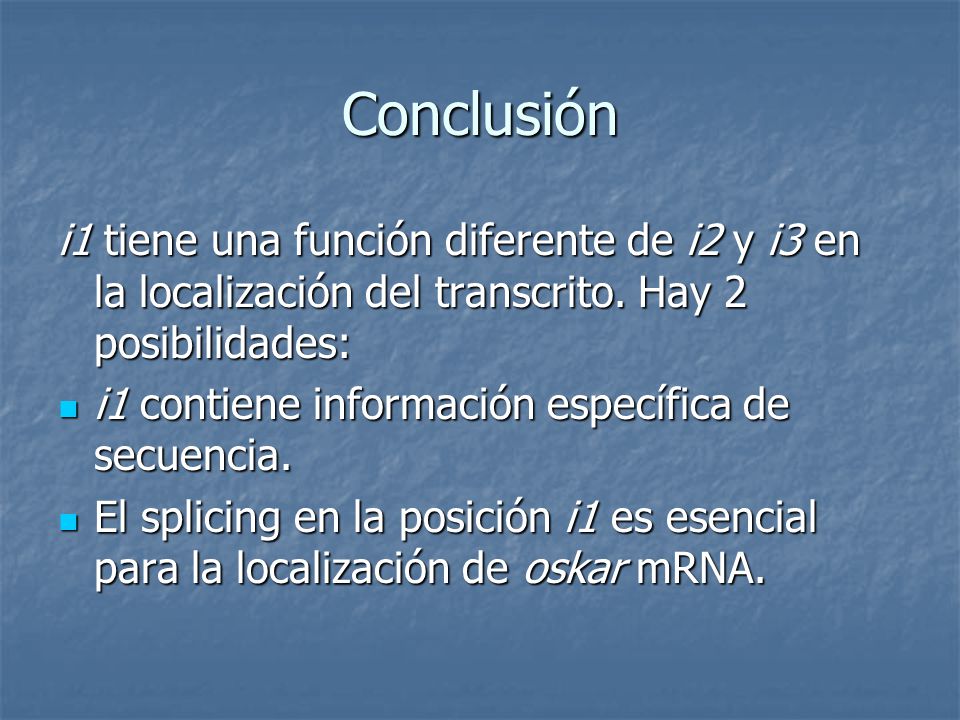 Conclusión

i1 tiene una función diferente de i2 y i3 en la localización del transcrito. Hay 2 posibilidades:

- i1 contiene información específica de secuencia.
- El splicing en la posición i1 es esencial para la localización de oskar mRNA.